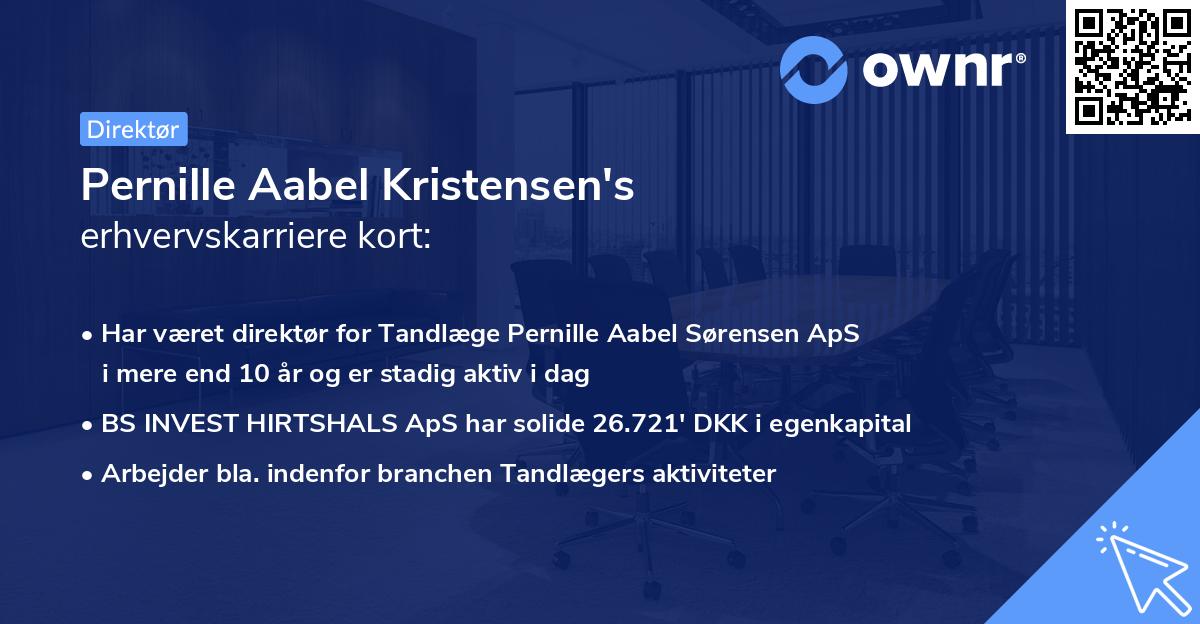 ownr®

Direktør

Pernille Aabel Kristensen's
erhvervskarriere kort:

• Har været direktør for Tandlæge Pernille Aabel Sørensen ApS i mere end 10 år og er stadig aktiv i dag
• BS INVEST HIRTSHALS ApS har solide 26.721' DKK i egenkapital
• Arbejder bla. indenfor branchen Tandlægers aktiviteter